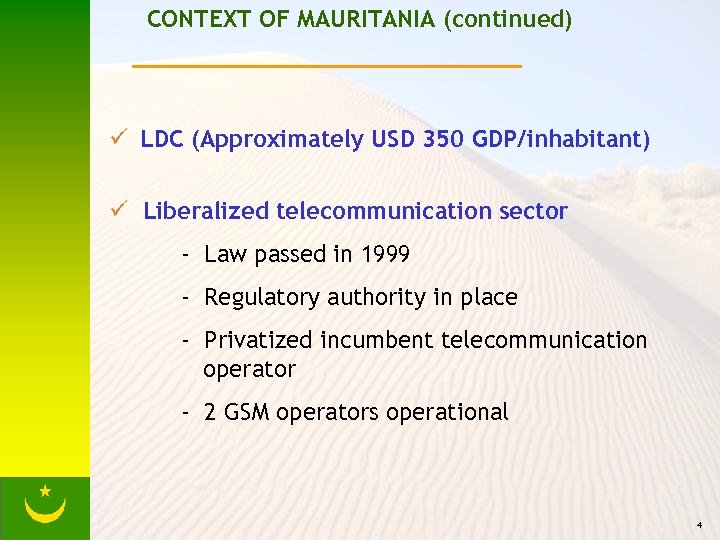 CONTEXT OF MAURITANIA (continued)

✓ LDC (Approximately USD 350 GDP/inhabitant)

✓ Liberalized telecommunication sector

- Law passed in 1999

- Regulatory authority in place

- Privatized incumbent telecommunication operator

- 2 GSM operators operational

4